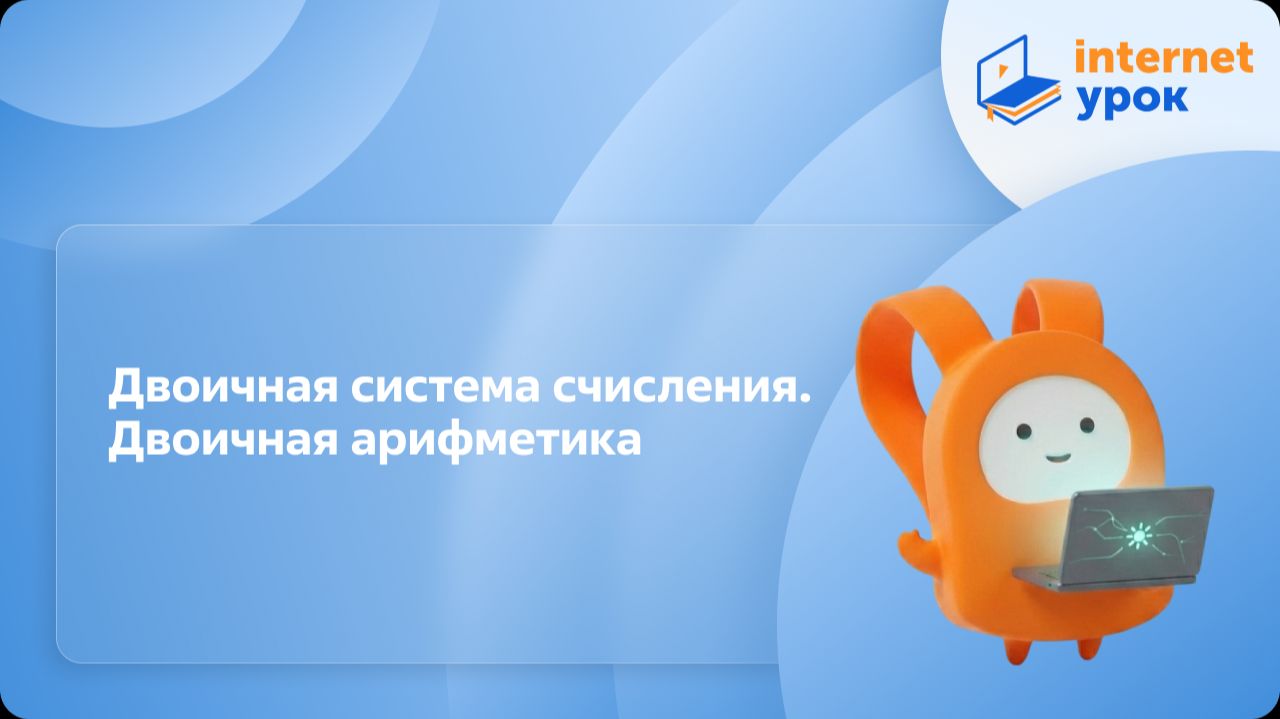 internet
урок

Двоичная система счисления.
Двоичная арифметика